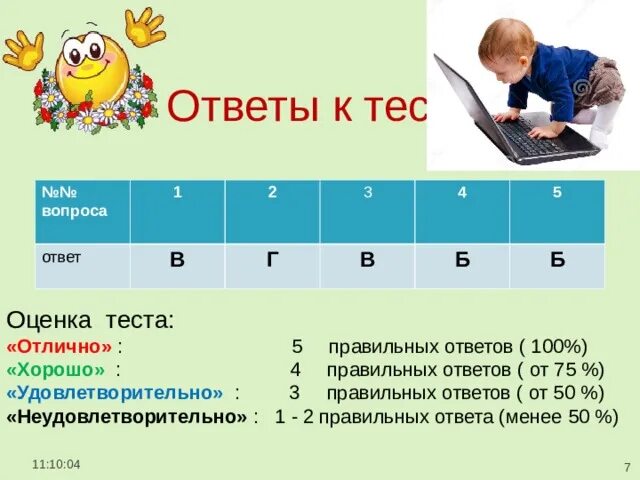 Ответы к тес

| №№ вопроса | 1 | 2 | 3 | 4 | 5 |
|---|---|---|---|---|---|
| ответ | В | Г | В | Б | Б |

Оценка теста:
«Отлично» : 5 правильных ответов ( 100%)
«Хорошо» : 4 правильных ответов ( от 75 %)
«Удовлетворительно» : 3 правильных ответов ( от 50 %)
«Неудовлетворительно» : 1 - 2 правильных ответа (менее 50 %)

11:10:04

7